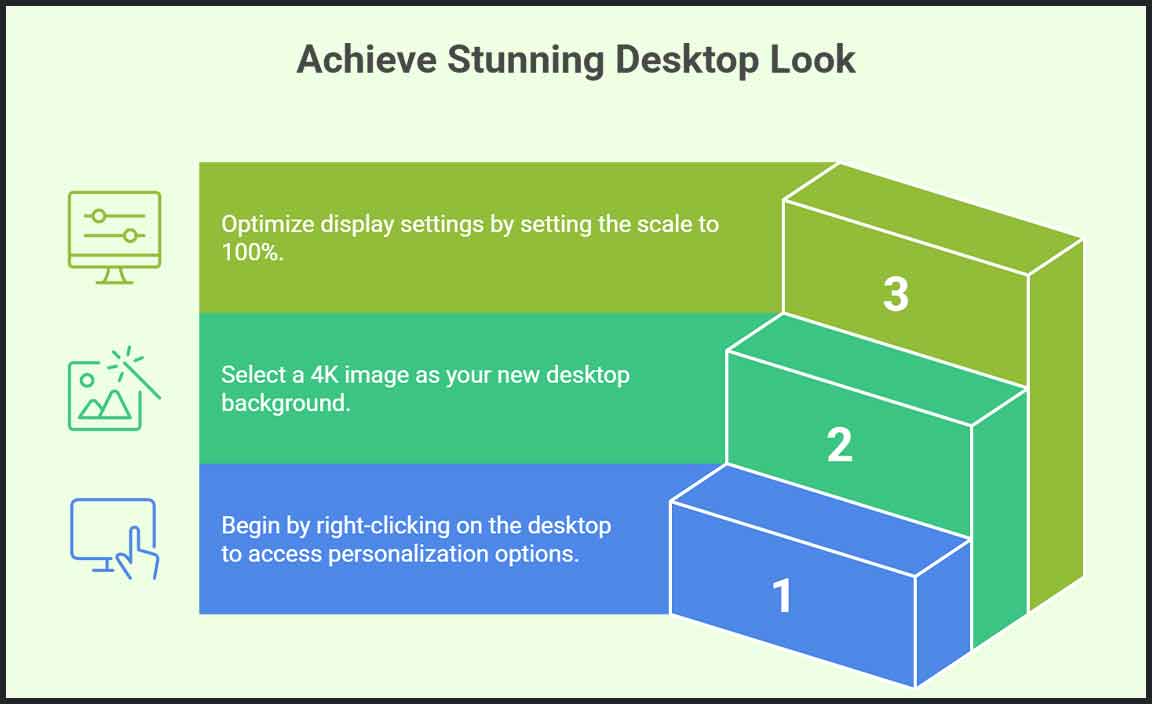 Achieve Stunning Desktop Look

Optimize display settings by setting the scale to 100%.

3

Select a 4K image as your new desktop background.

2

Begin by right-clicking on the desktop to access personalization options.

1